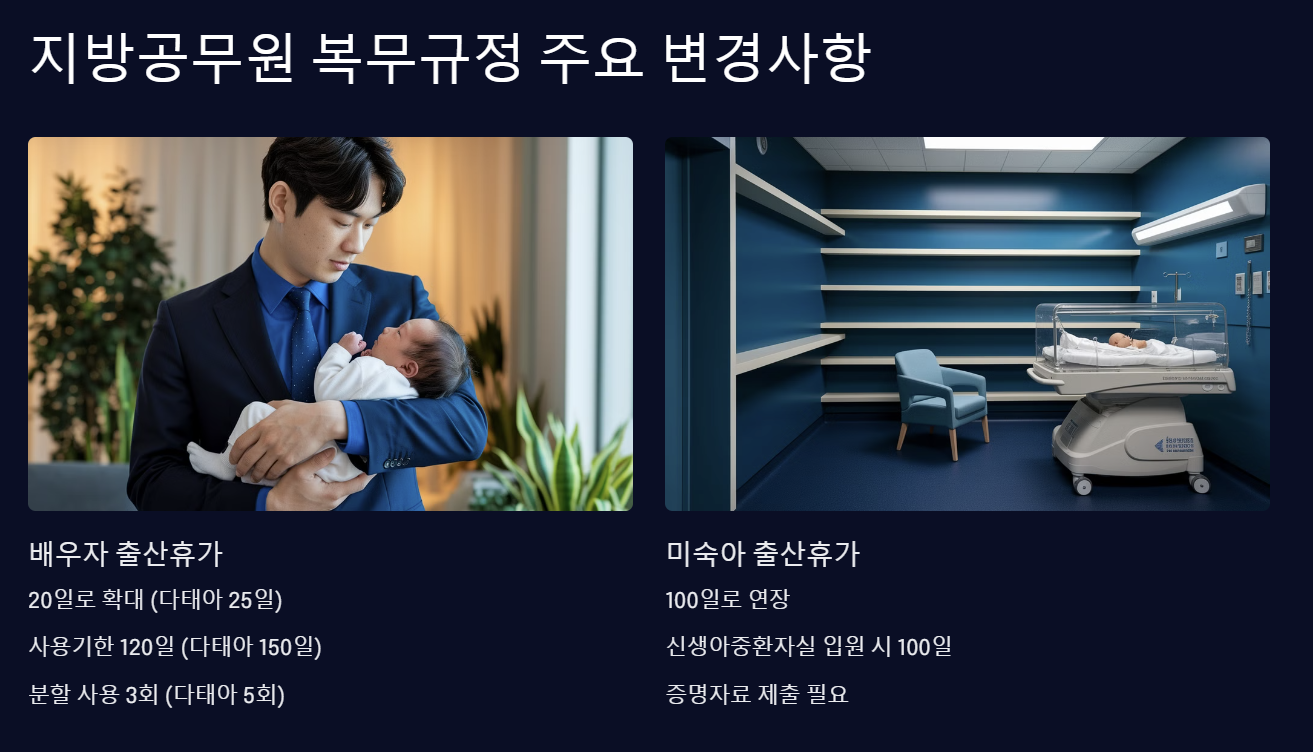 지방공무원 복무규정 주요 변경사항

배우자 출산휴가

20일로 확대 (다태아 25일)

사용기한 120일 (다태아 150일)

분할 사용 3회 (다태아 5회)

미숙아 출산휴가

100일로 연장

신생아중환자실 입원 시 100일

증명자료 제출 필요